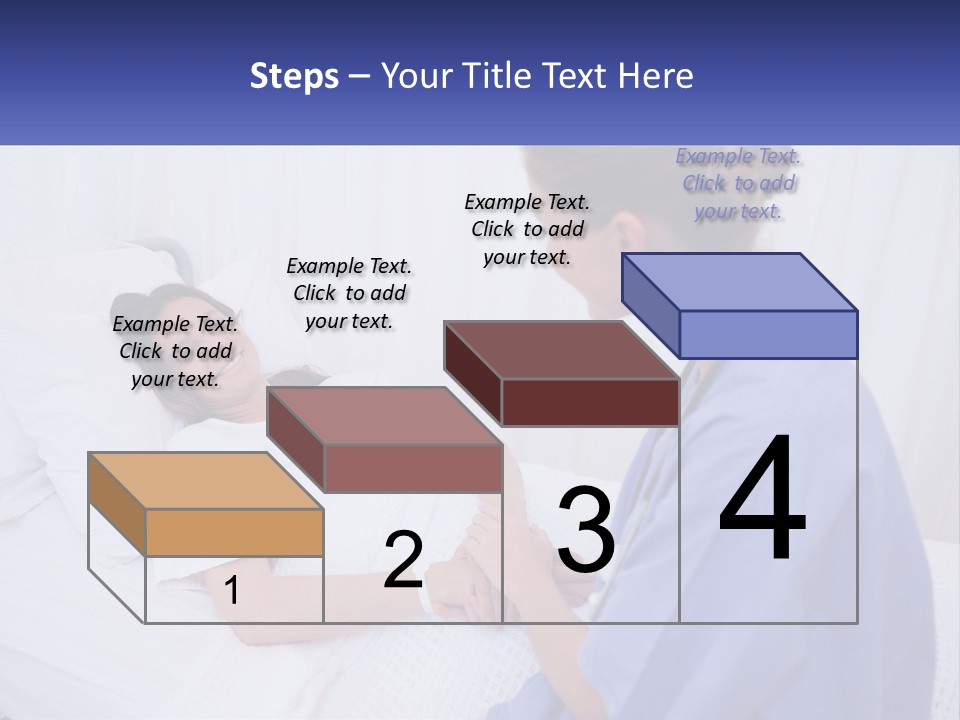 Steps – Your Title Text Here

Example Text. Click to add your text.

Example Text. Click to add your text.

Example Text. Click to add your text.

Example Text. Click to add your text.

1

2

3

4